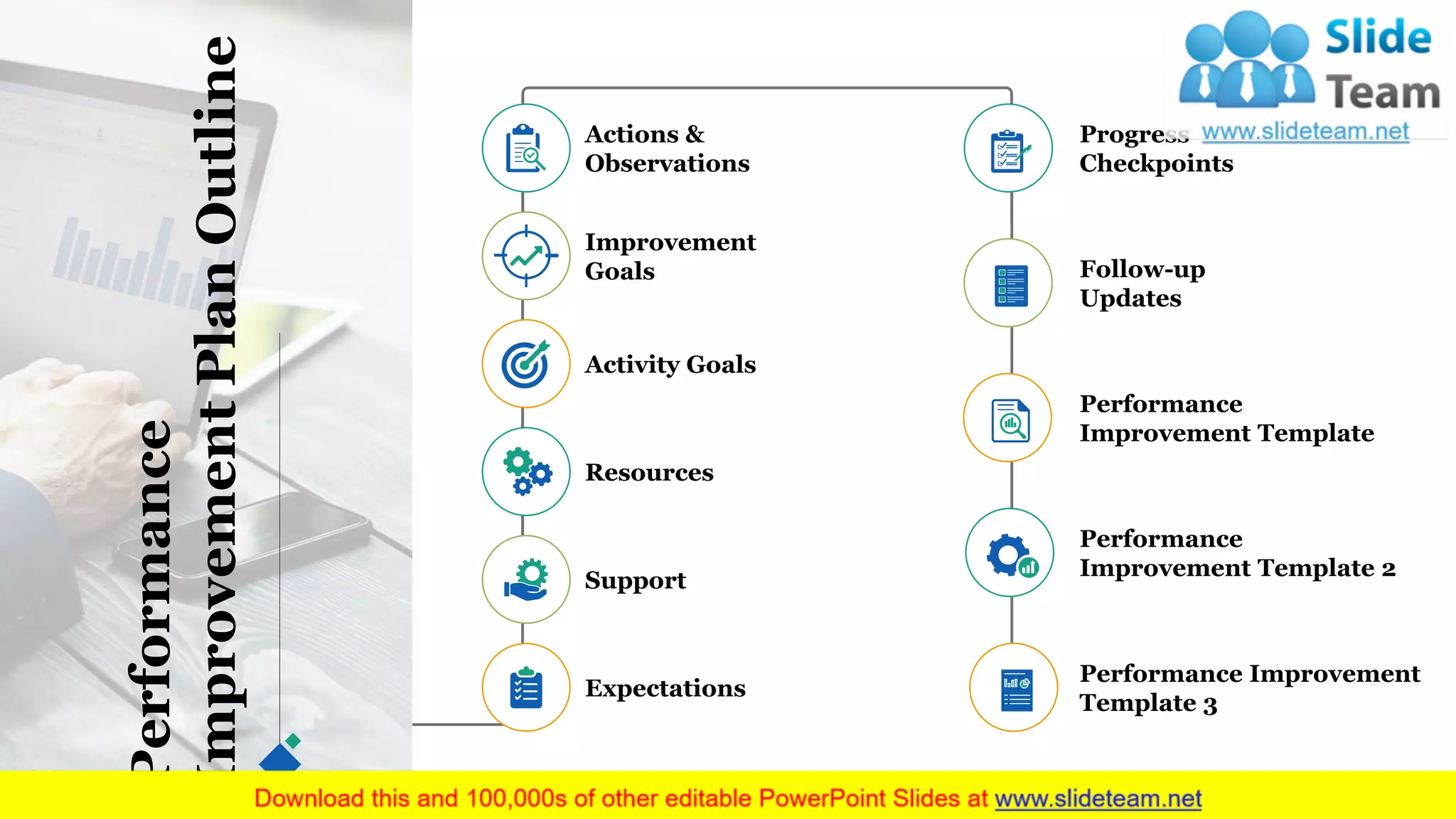 Performance Improvement Plan Outline

Actions & Observations

Improvement Goals

Activity Goals

Resources

Support

Expectations

Progress Checkpoints

Follow-up Updates

Performance Improvement Template

Performance Improvement Template 2

Performance Improvement Template 3

Slide Team
www.slideteam.net

Download this and 100,000s of other editable PowerPoint Slides at www.slideteam.net